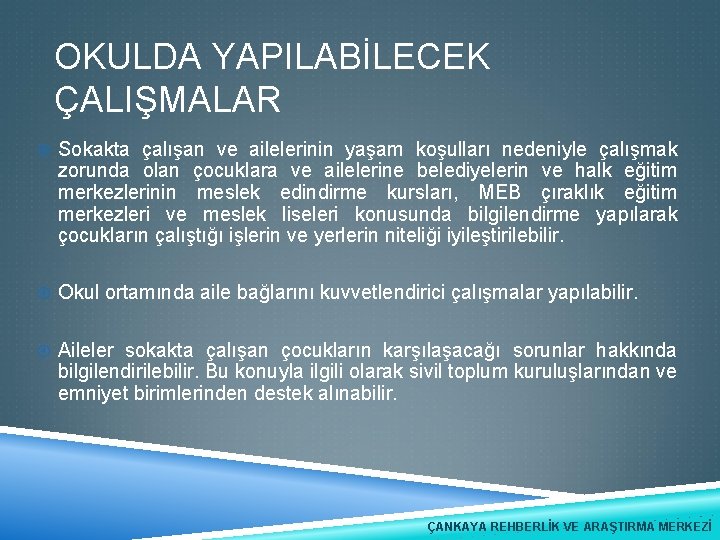 OKULDA YAPILABİLECEK ÇALIŞMALAR

Sokakta çalışan ve ailelerinin yaşam koşulları nedeniyle çalışmak zorunda olan çocuklara ve ailelerine belediyelerin ve halk eğitim merkezlerinin meslek edindirme kursları, MEB çıraklık eğitim merkezleri ve meslek liseleri konusunda bilgilendirme yapılarak çocukların çalıştığı işlerin ve yerlerin niteliği iyileştirilebilir.

Okul ortamında aile bağlarını kuvvetlendirici çalışmalar yapılabilir.

Aileler sokakta çalışan çocukların karşılaşacağı sorunlar hakkında bilgilendirilebilir. Bu konuyla ilgili olarak sivil toplum kuruluşlarından ve emniyet birimlerinden destek alınabilir.

ÇANKAYA REHBERLİK VE ARAŞTIRMA MERKEZİ